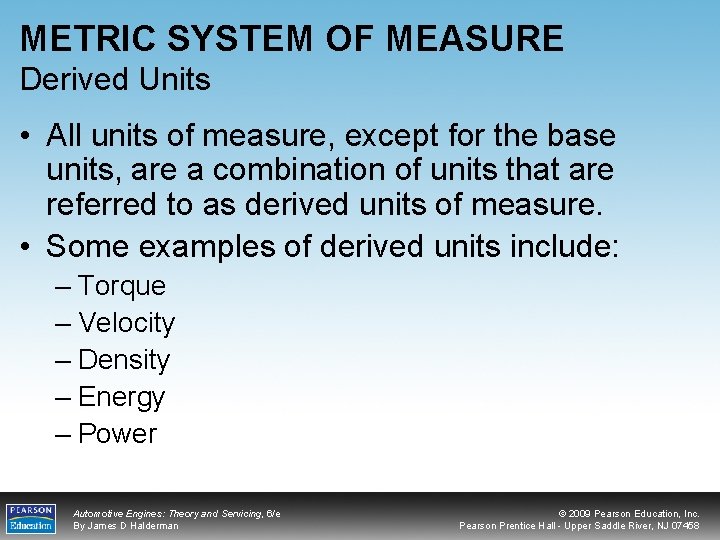 METRIC SYSTEM OF MEASURE
Derived Units

• All units of measure, except for the base units, are a combination of units that are referred to as derived units of measure.
• Some examples of derived units include:
– Torque
– Velocity
– Density
– Energy
– Power

PEARSON
Education

Automotive Engines: Theory and Servicing, 6/e
By James D Halderman

© 2009 Pearson Education, Inc.
Pearson Prentice Hall - Upper Saddle River, NJ 07458